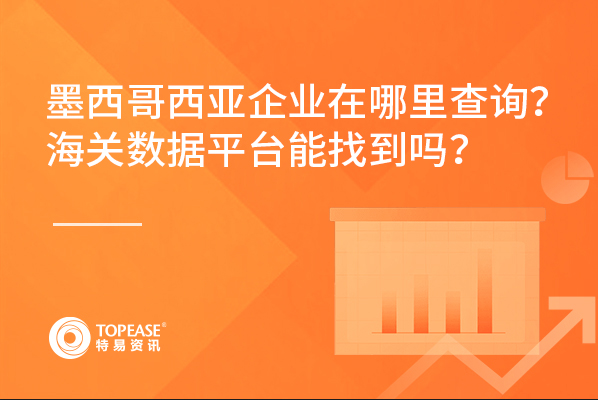 墨西哥西亚企业在哪里查询？
海关数据平台能找到吗？

TOPEASE®
特易资讯